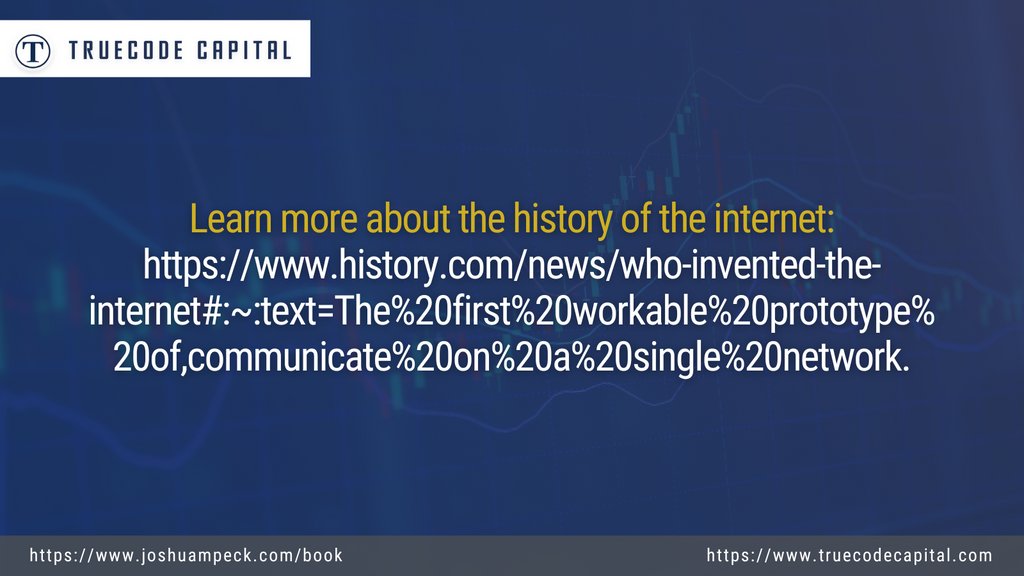 T TRUECODE CAPITAL

Learn more about the history of the internet: https://www.history.com/news/who-invented-the-internet#:~:text=The%20first%20workable%20prototype%20of,communicate%20on%20a%20single%20network.

https://www.joshuampeck.com/book https://www.truecodecapital.com